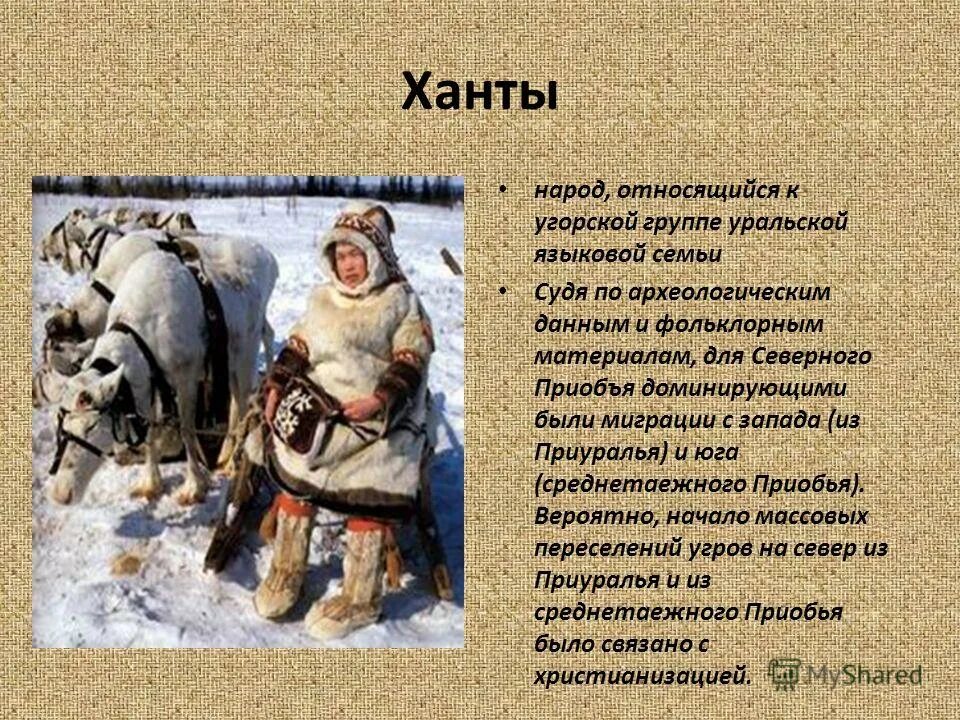 Ханты

• народ, относящийся к угорской группе уральской языковой семьи

• Судя по археологическим данным и фольклорным материалам, для Северного Приобъя доминирующими были миграции с запада (из Приуралья) и юга (среднетаежного Приобья). Вероятно, начало массовых переселений угров на север из Приуралья и из среднетаежного Приобья было связано с христианизацией.

MyShared